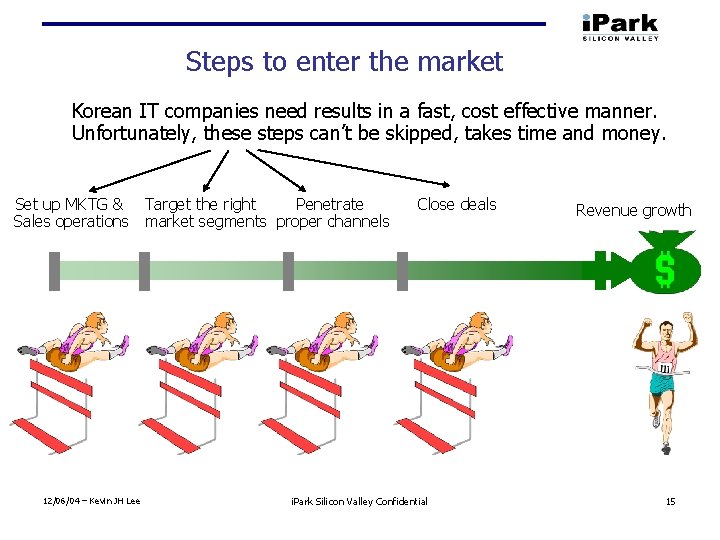 iPark
SILICON VALLEY

Steps to enter the market

Korean IT companies need results in a fast, cost effective manner. Unfortunately, these steps can't be skipped, takes time and money.

Set up MKTG & Sales operations

Target the right market segments

Penetrate proper channels

Close deals

Revenue growth

$

111

12/06/04 – Kevin JH Lee

iPark Silicon Valley Confidential

15